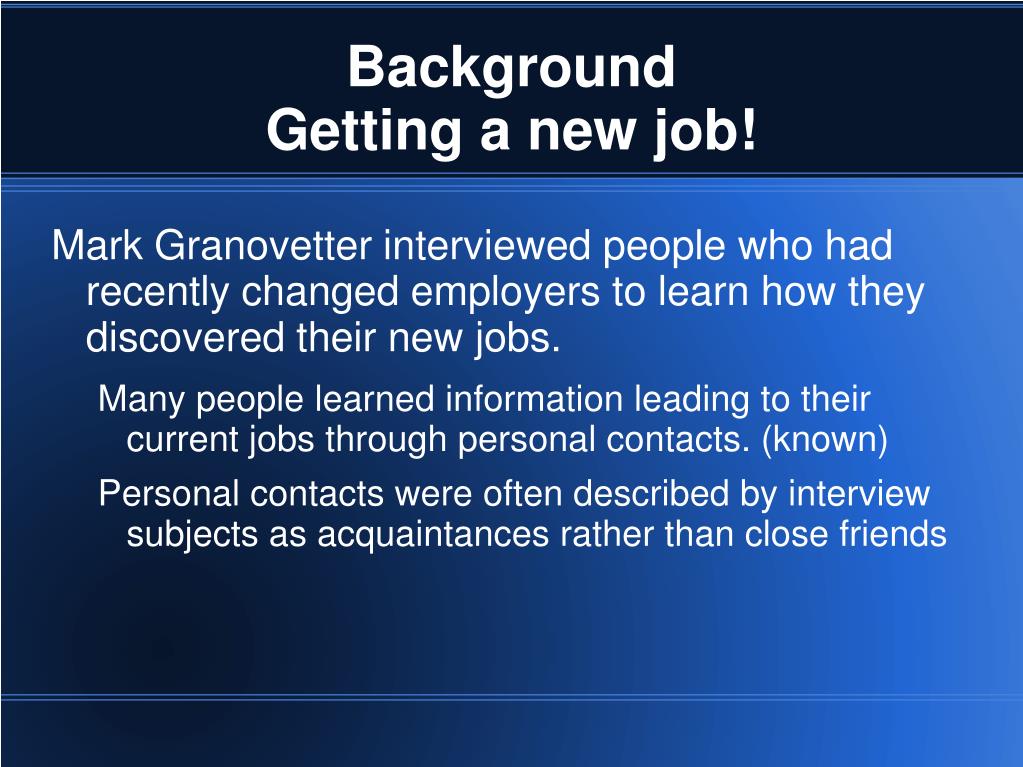 Background
Getting a new job!

Mark Granovetter interviewed people who had recently changed employers to learn how they discovered their new jobs.

Many people learned information leading to their current jobs through personal contacts. (known)

Personal contacts were often described by interview subjects as acquaintances rather than close friends